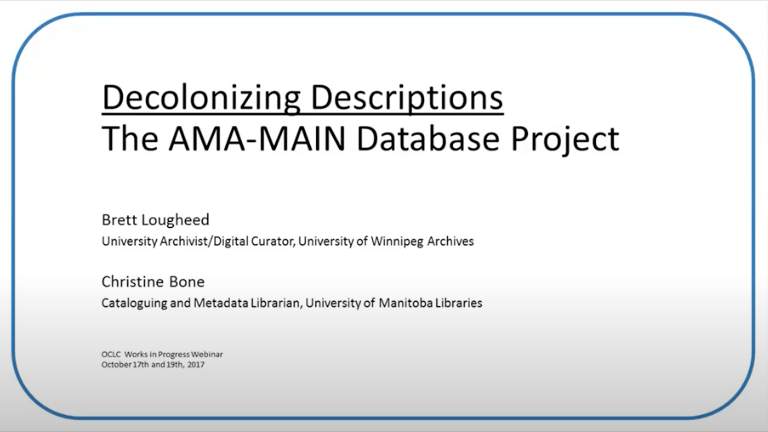 Decolonizing Descriptions
The AMA-MAIN Database Project

Brett Lougheed
University Archivist/Digital Curator, University of Winnipeg Archives

Christine Bone
Cataloguing and Metadata Librarian, University of Manitoba Libraries

OCLC Works in Progress Webinar
October 17th and 19th, 2017